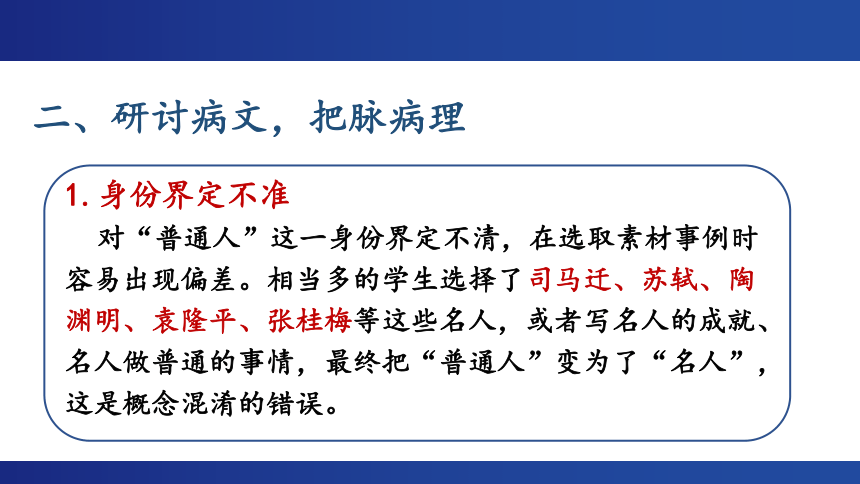 二、研讨病文，把脉病理

1. 身份界定不准

对“普通人”这一身份界定不清，在选取素材事例时容易出现偏差。相当多的学生选择了司马迁、苏轼、陶渊明、袁隆平、张桂梅等这些名人，或者写名人的成就、名人做普通的事情，最终把“普通人”变为了“名人”，这是概念混淆的错误。